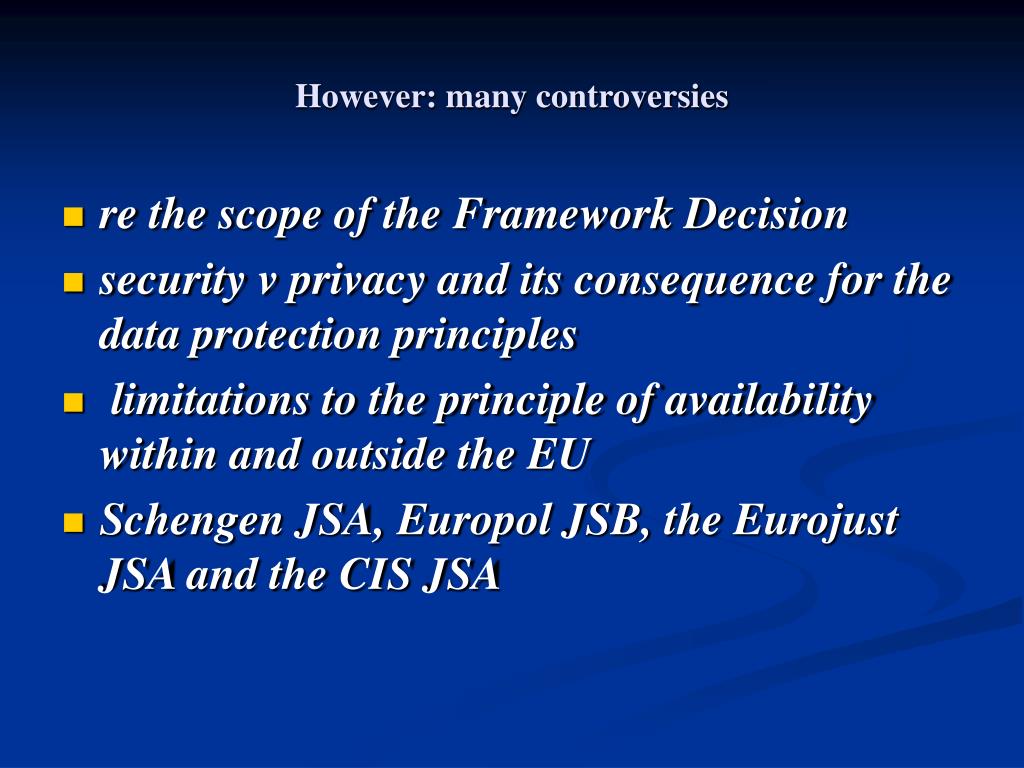 However: many controversies

- re the scope of the Framework Decision
- security v privacy and its consequence for the data protection principles
- limitations to the principle of availability within and outside the EU
- Schengen JSA, Europol JSB, the Eurojust JSA and the CIS JSA